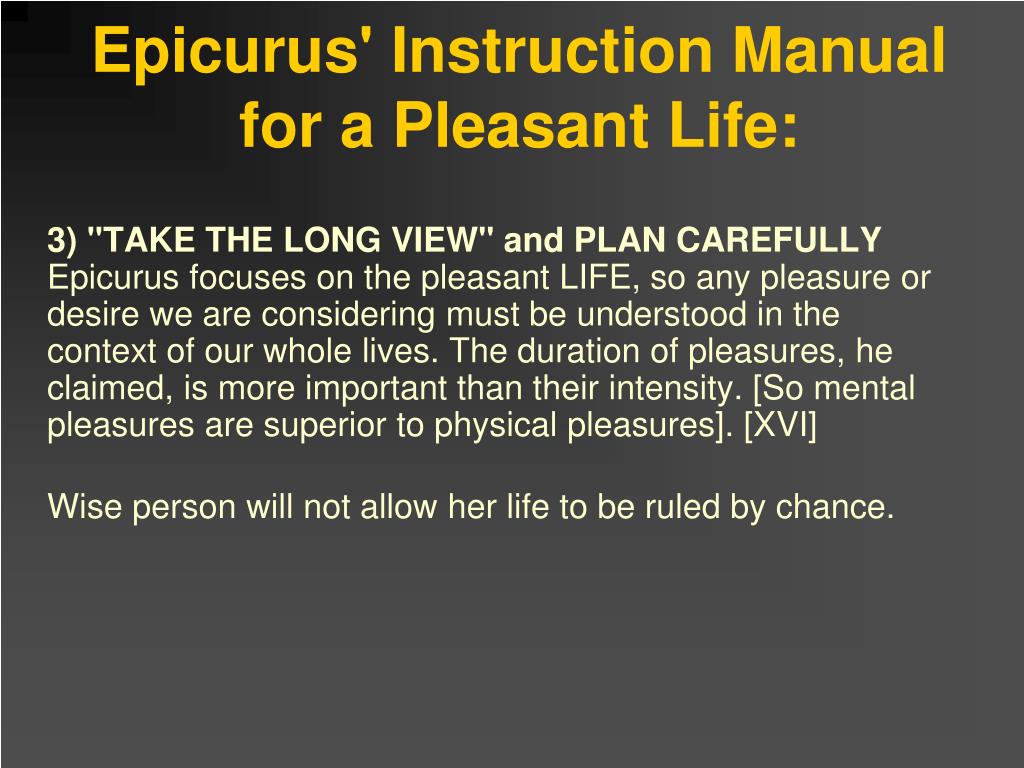 Epicurus' Instruction Manual for a Pleasant Life:

3) "TAKE THE LONG VIEW" and PLAN CAREFULLY
Epicurus focuses on the pleasant LIFE, so any pleasure or desire we are considering must be understood in the context of our whole lives. The duration of pleasures, he claimed, is more important than their intensity. [So mental pleasures are superior to physical pleasures]. [XVI]

Wise person will not allow her life to be ruled by chance.